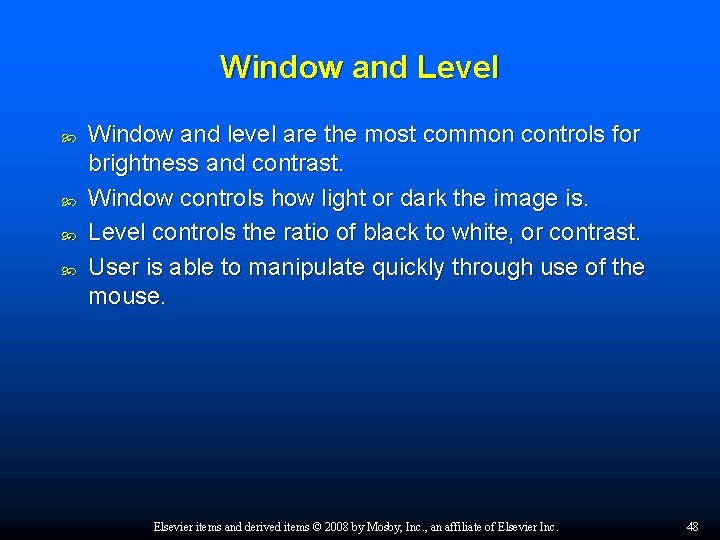 Window and Level

Window and level are the most common controls for brightness and contrast.

Window controls how light or dark the image is.

Level controls the ratio of black to white, or contrast.

User is able to manipulate quickly through use of the mouse.

Elsevier items and derived items © 2008 by Mosby, Inc., an affiliate of Elsevier Inc.

48